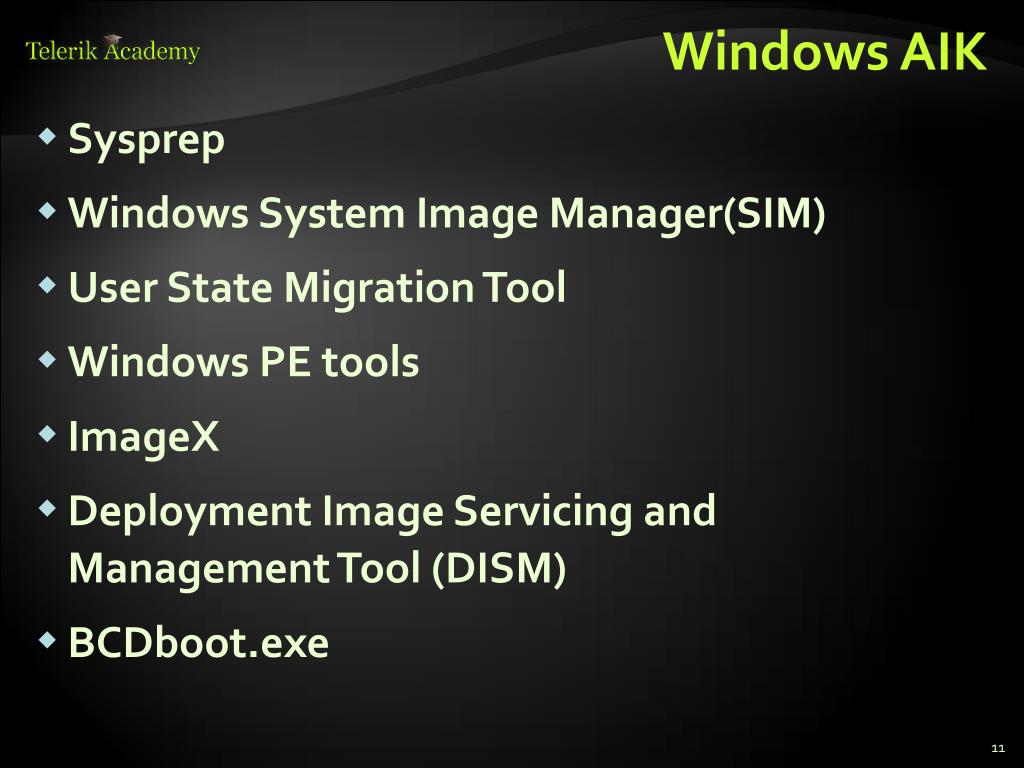 Telerik Academy

Windows AIK

Sysprep

Windows System Image Manager(SIM)

User State Migration Tool

Windows PE tools

ImageX

Deployment Image Servicing and Management Tool (DISM)

BCDboot.exe

11